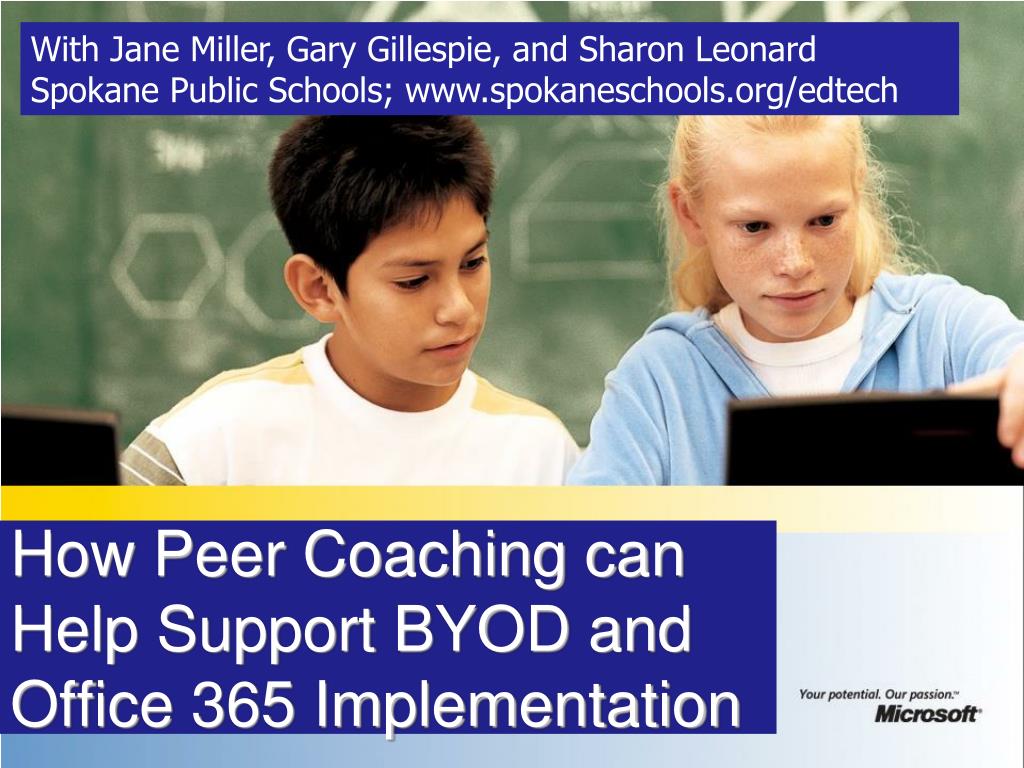 With Jane Miller, Gary Gillespie, and Sharon Leonard
Spokane Public Schools; www.spokaneschools.org/edtech

How Peer Coaching can Help Support BYOD and Office 365 Implementation

Your potential. Our passion.™
Microsoft®